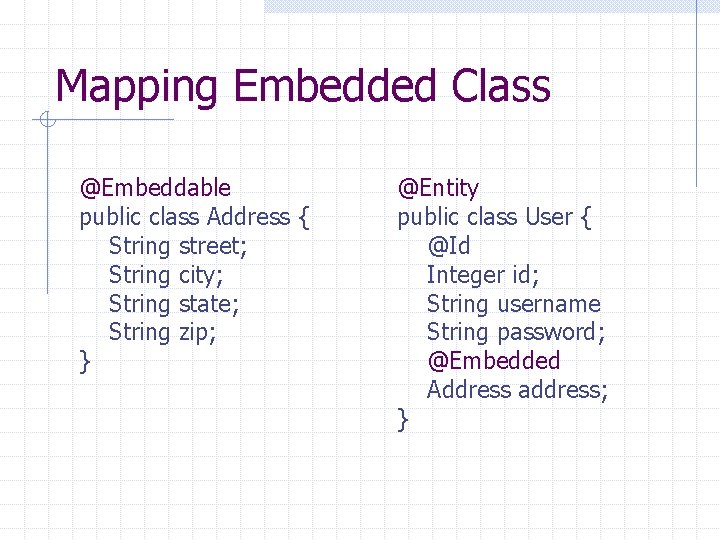 Mapping Embedded Class

@Embeddable
public class Address {
String street;
String city;
String state;
String zip;
}

@Entity
public class User {
@Id
Integer id;
String username
String password;
@Embedded
Address address;
}